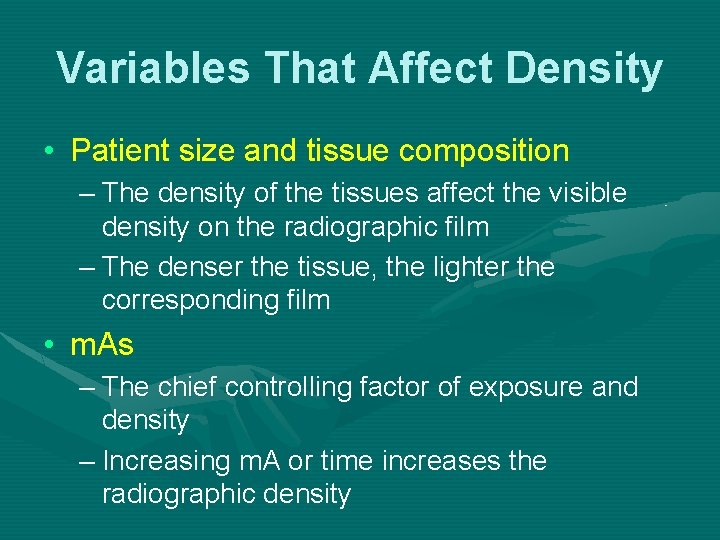 Variables That Affect Density

• Patient size and tissue composition

– The density of the tissues affect the visible density on the radiographic film

– The denser the tissue, the lighter the corresponding film

• mAs

– The chief controlling factor of exposure and density

– Increasing mA or time increases the radiographic density